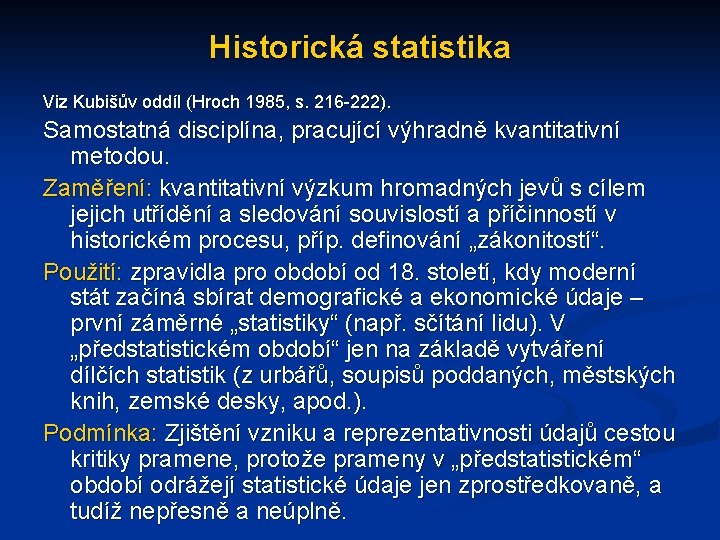 Historická statistika

Viz Kubišův oddíl (Hroch 1985, s. 216-222).

Samostatná disciplína, pracující výhradně kvantitativní metodou.

Zaměření: kvantitativní výzkum hromadných jevů s cílem jejich utřídění a sledování souvislostí a příčinností v historickém procesu, příp. definování „zákonitostí“.

Použití: zpravidla pro období od 18. století, kdy moderní stát začíná sbírat demografické a ekonomické údaje – první záměrné „statistiky“ (např. sčítání lidu). V „předstatistickém období“ jen na základě vytváření dílčích statistik (z urbářů, soupisů poddaných, městských knih, zemské desky, apod.).

Podmínka: Zjištění vzniku a reprezentativnosti údajů cestou kritiky pramene, protože prameny v „předstatistickém“ období odrážejí statistické údaje jen zprostředkovaně, a tudíž nepřesně a neúplně.